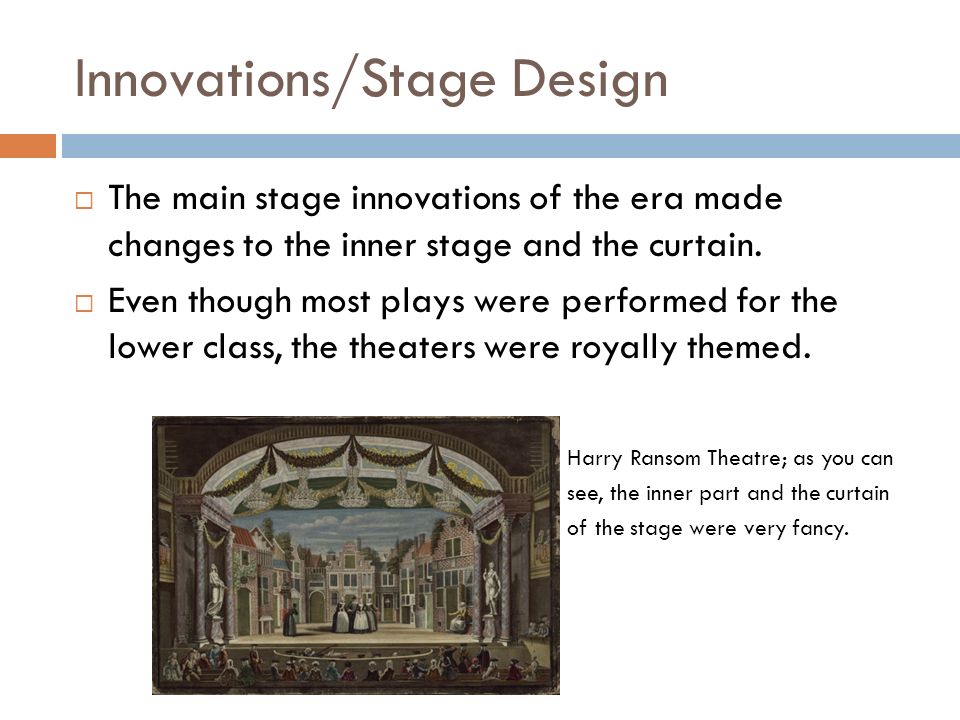 Innovations/Stage Design

□ The main stage innovations of the era made changes to the inner stage and the curtain.

□ Even though most plays were performed for the lower class, the theaters were royally themed.

Harry Ransom Theatre; as you can see, the inner part and the curtain of the stage were very fancy.